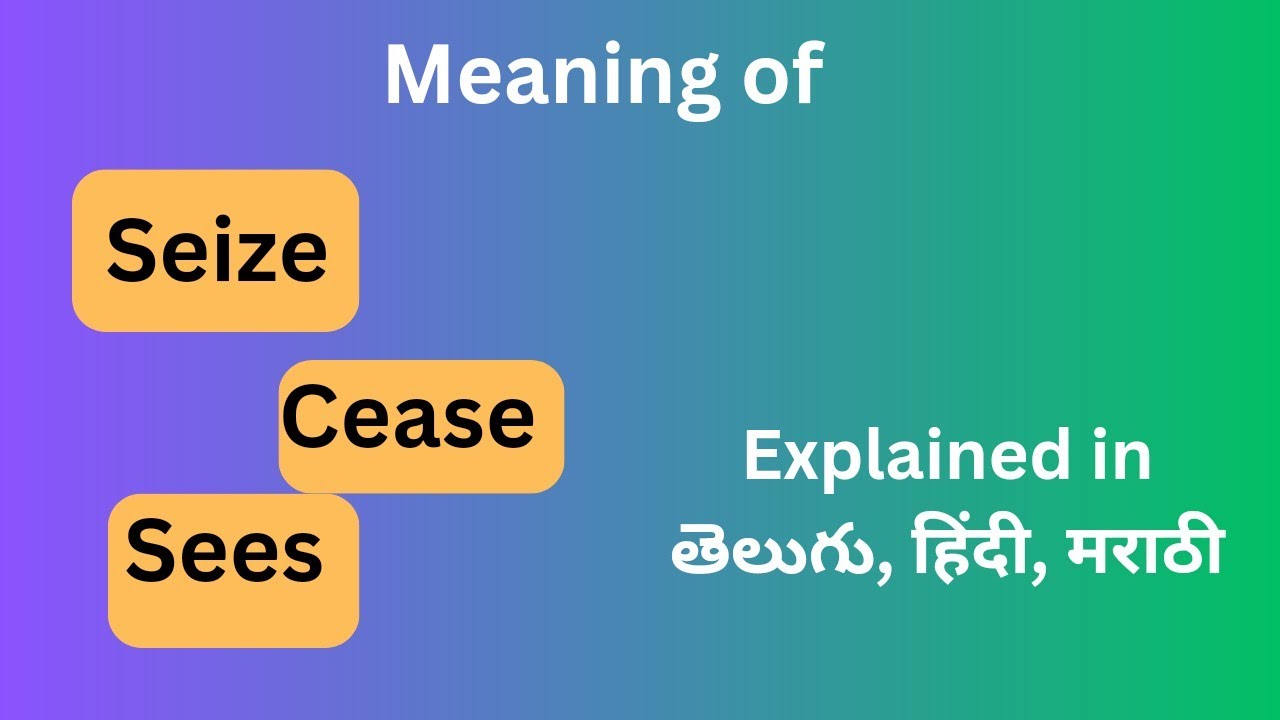 Meaning of

Seize

Cease

Sees

Explained in
తెలుగు, हिंदी, मराठी